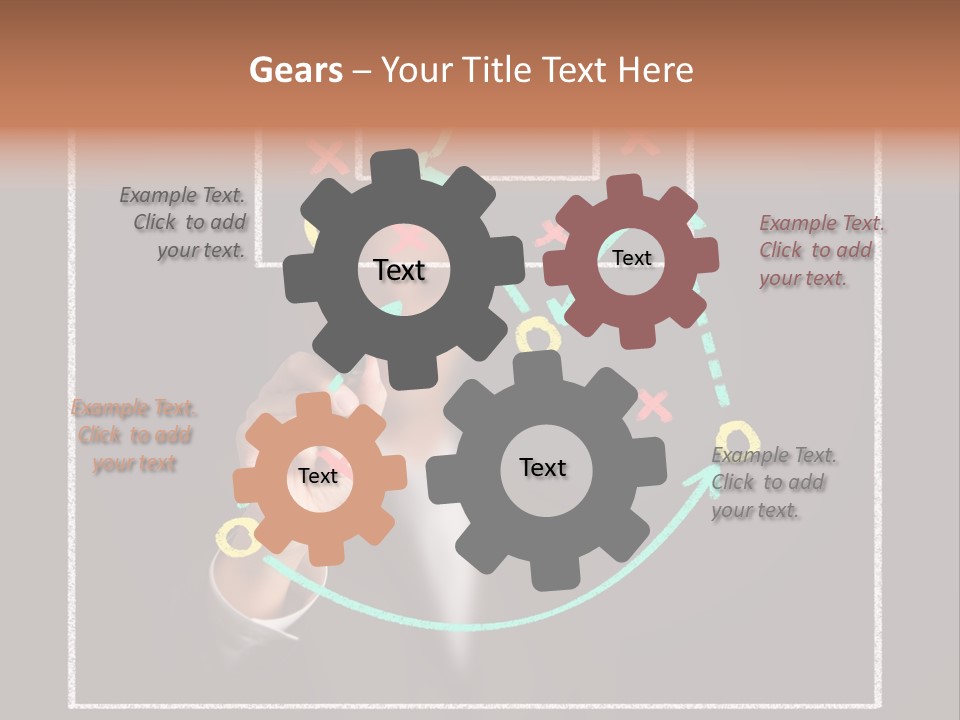 Gears – Your Title Text Here

Example Text. Click to add your text.

Text

Text

Example Text. Click to add your text.

Example Text. Click to add your text

Text

Text

Example Text. Click to add your text.